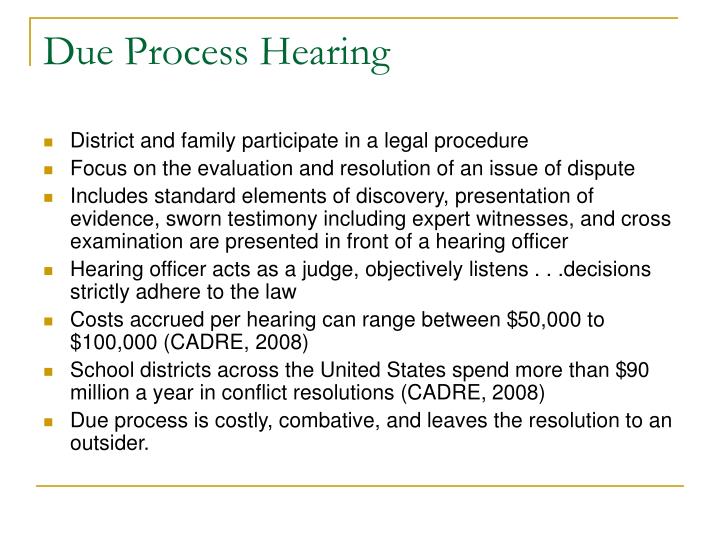 Due Process Hearing

- District and family participate in a legal procedure
- Focus on the evaluation and resolution of an issue of dispute
- Includes standard elements of discovery, presentation of evidence, sworn testimony including expert witnesses, and cross examination are presented in front of a hearing officer
- Hearing officer acts as a judge, objectively listens . . .decisions strictly adhere to the law
- Costs accrued per hearing can range between \$50,000 to \$100,000 (CADRE, 2008)
- School districts across the United States spend more than \$90 million a year in conflict resolutions (CADRE, 2008)
- Due process is costly, combative, and leaves the resolution to an outsider.